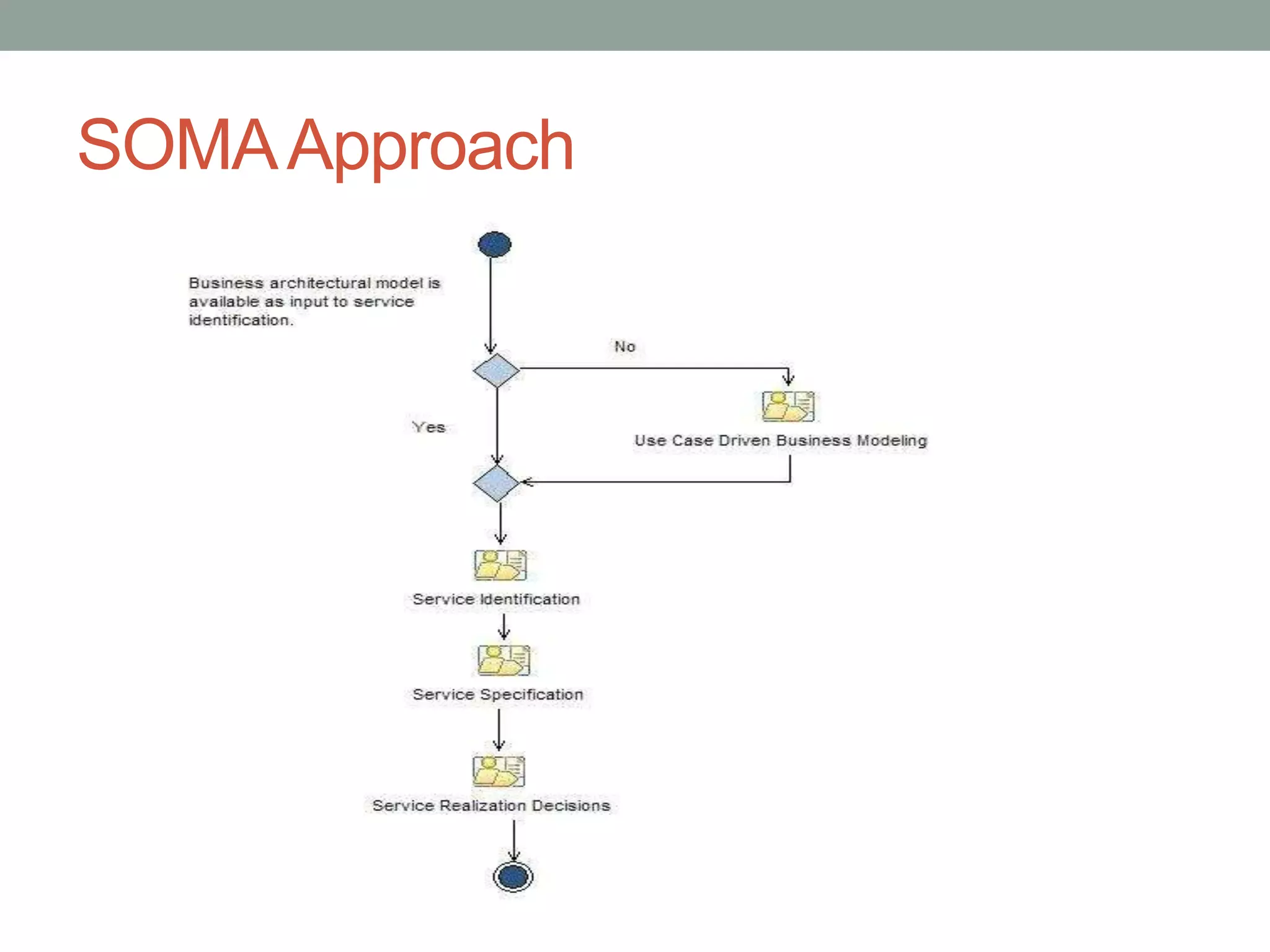 SOMA Approach

Business architectural model is available as input to service identification.

No

Yes

Use Case Driven Business Modeling

Service Identification

Service Specification

Service Realization Decisions